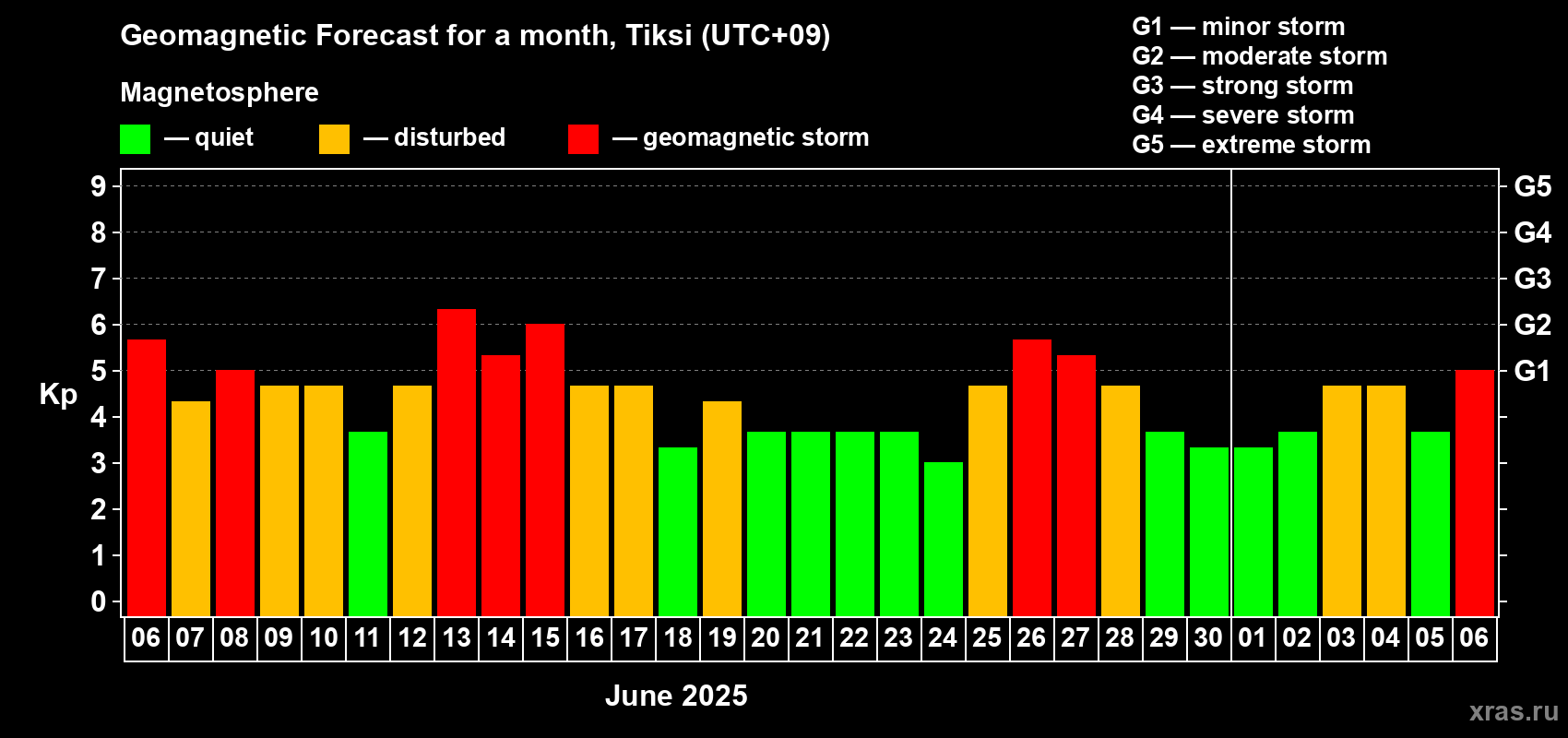 Geomagnetic Forecast for a month, Tiksi (UTC+09)

Magnetosphere

— quiet — disturbed — geomagnetic storm

G1 — minor storm
G2 — moderate storm
G3 — strong storm
G4 — severe storm
G5 — extreme storm

Kp

9
8
7
6
5
4
3
2
1
0

G5
G4
G3
G2
G1

06 07 08 09 10 11 12 13 14 15 16 17 18 19 20 21 22 23 24 25 26 27 28 29 30 01 02 03 04 05 06

June 2025

xras.ru